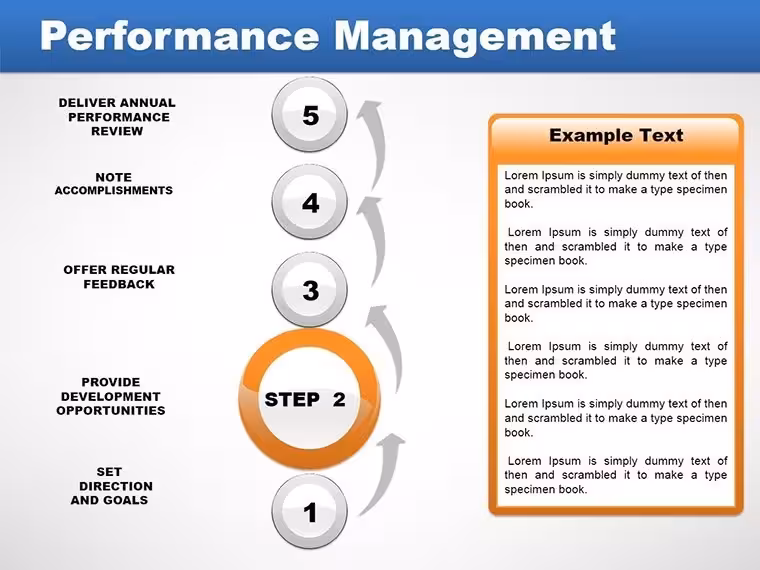 Performance Management

DELIVER ANNUAL PERFORMANCE REVIEW

5

NOTE ACCOMPLISHMENTS

4

OFFER REGULAR FEEDBACK

3

PROVIDE DEVELOPMENT OPPORTUNITIES

STEP 2

SET DIRECTION AND GOALS

1

Example Text

Lorem Ipsum is simply dummy text of then and scrambled it to make a type specimen book.

Lorem Ipsum is simply dummy text of then and scrambled it to make a type specimen book.

Lorem Ipsum is simply dummy text of then and scrambled it to make a type specimen book.

Lorem Ipsum is simply dummy text of then and scrambled it to make a type specimen book.

Lorem Ipsum is simply dummy text of then and scrambled it to make a type specimen book.

Lorem Ipsum is simply dummy text of then and scrambled it to make a type specimen book.